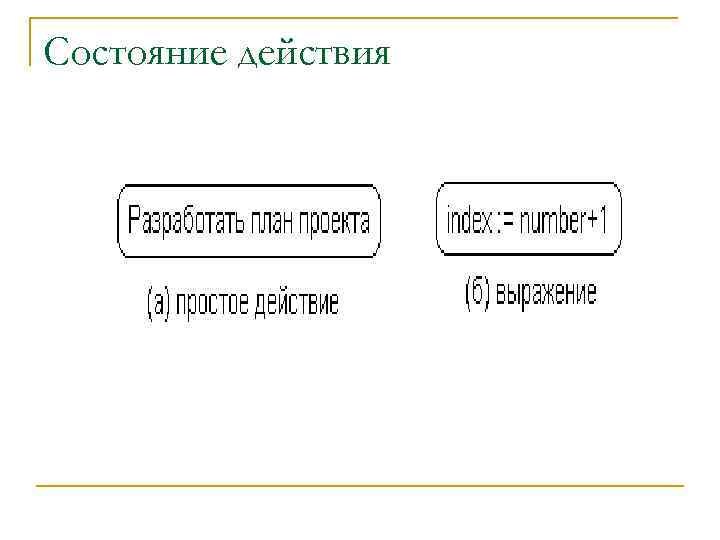 Состояние действия

Разработать план проекта

(а) простое действие

index := number+1

(б) выражение